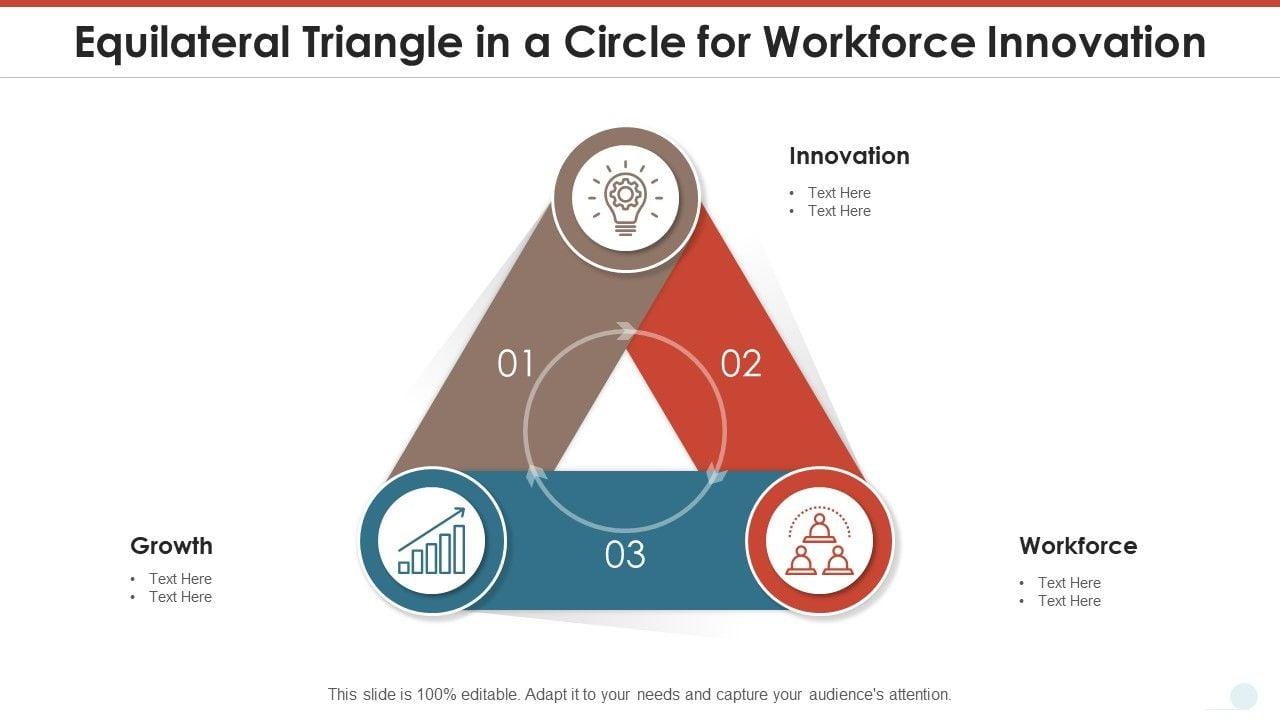 Equilateral Triangle in a Circle for Workforce Innovation

Innovation
• Text Here
• Text Here

01

02

03

Growth
• Text Here
• Text Here

Workforce
• Text Here
• Text Here

This slide is 100% editable. Adapt it to your needs and capture your audience's attention.